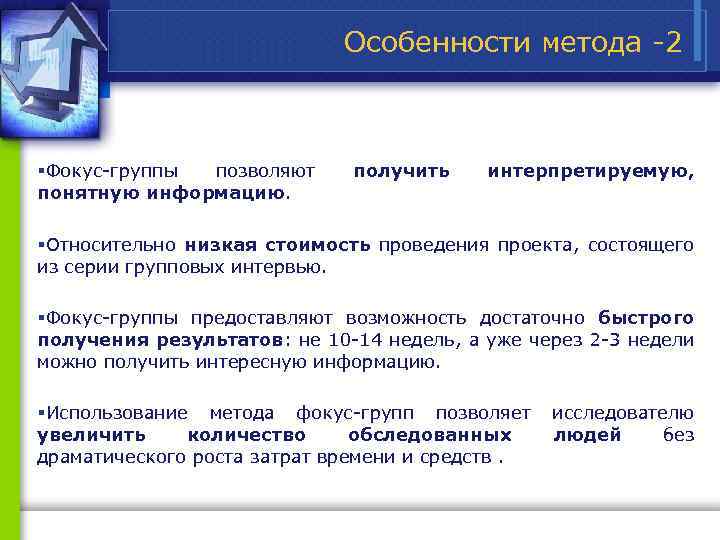 Особенности метода -2

▪Фокус-группы позволяют получить интерпретируемую, понятную информацию.

▪Относительно низкая стоимость проведения проекта, состоящего из серии групповых интервью.

▪Фокус-группы предоставляют возможность достаточно быстрого получения результатов: не 10-14 недель, а уже через 2-3 недели можно получить интересную информацию.

▪Использование метода фокус-групп позволяет исследователю увеличить количество обследованных людей без драматического роста затрат времени и средств .